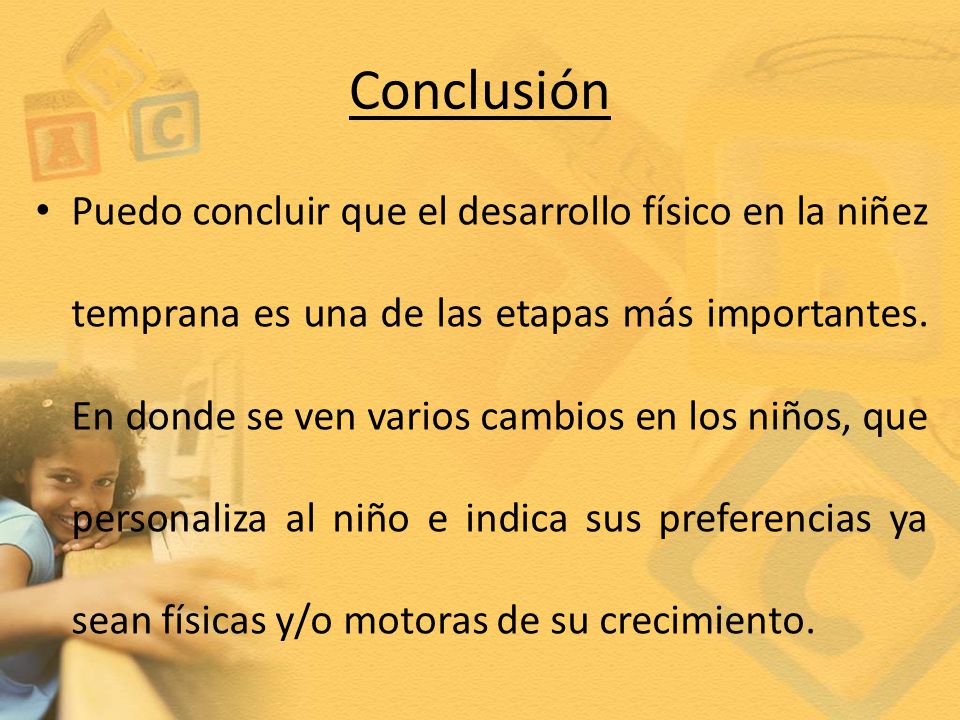 Conclusión

• Puedo concluir que el desarrollo físico en la niñez temprana es una de las etapas más importantes. En donde se ven varios cambios en los niños, que personaliza al niño e indica sus preferencias ya sean físicas y/o motoras de su crecimiento.